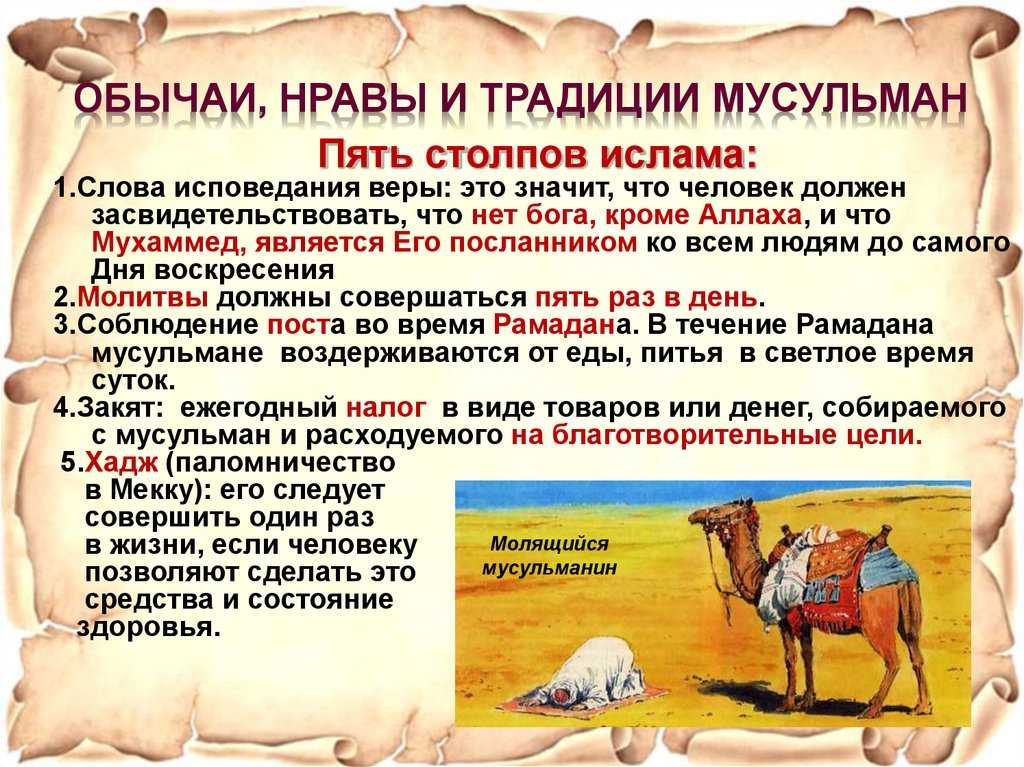 ОБЫЧАИ, НРАВЫ И ТРАДИЦИИ МУСУЛЬМАН

Пять столпов ислама:

1.Слова исповедания веры: это значит, что человек должен засвидетельствовать, что нет бога, кроме Аллаха, и что Мухаммед, является Его посланником ко всем людям до самого Дня воскресения

2.Молитвы должны совершаться пять раз в день.

3.Соблюдение поста во время Рамадана. В течение Рамадана мусульмане воздерживаются от еды, питья в светлое время суток.

4.Закят: ежегодный налог в виде товаров или денег, собираемого с мусульман и расходуемого на благотворительные цели.

5.Хадж (паломничество в Мекку): его следует совершить один раз в жизни, если человеку позволяют сделать это средства и состояние здоровья.

Молящийся мусульманин